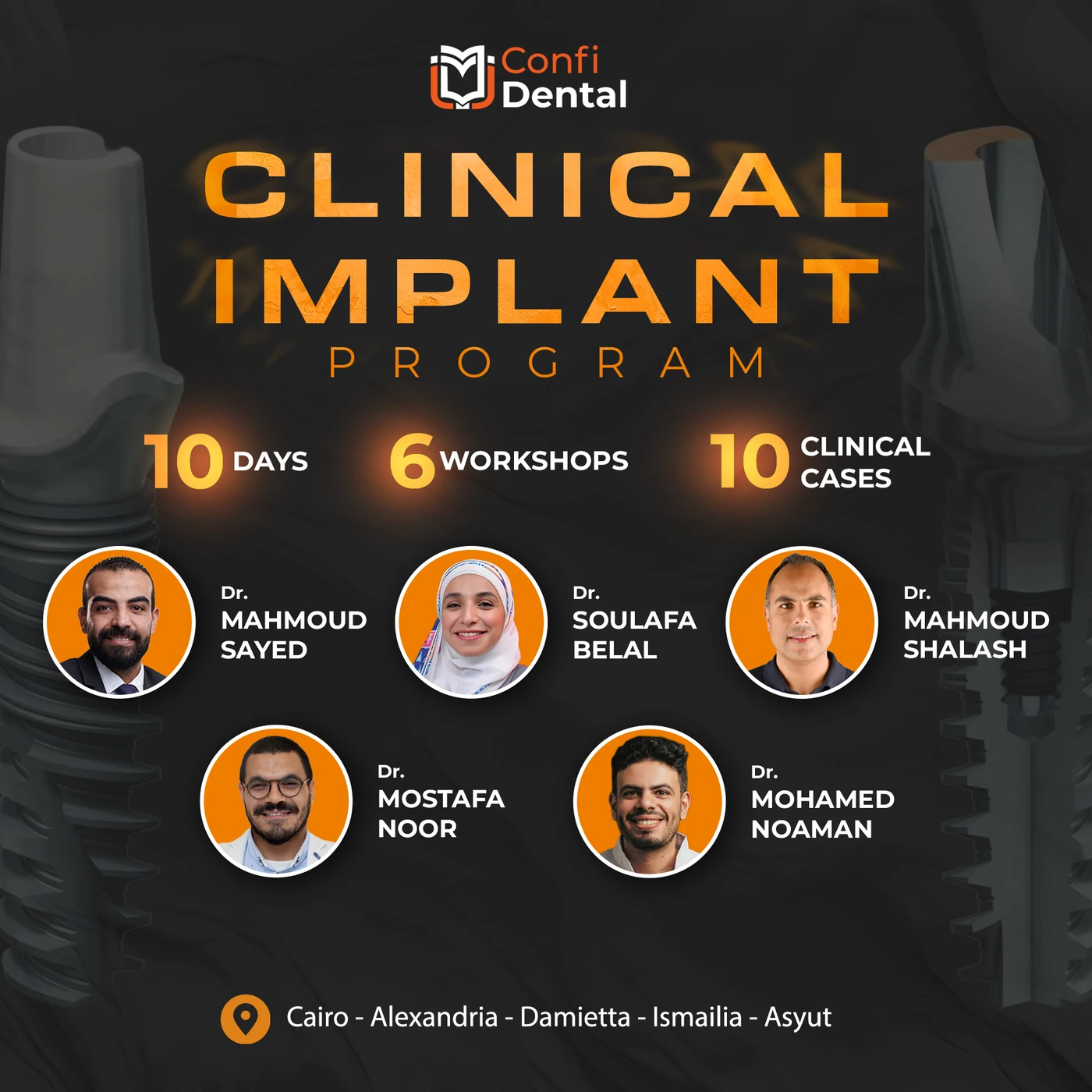 Confi
Dental

CLINICAL
IMPLANT
PROGRAM

10 DAYS
6 WORKSHOPS
10 CLINICAL CASES

Dr.
MAHMOUD
SAYED

Dr.
SOULAFA
BELAL

Dr.
MAHMOUD
SHALASH

Dr.
MOSTAFA
NOOR

Dr.
MOHAMED
NOAMAN

Cairo - Alexandria - Damietta - Ismailia - Asyut